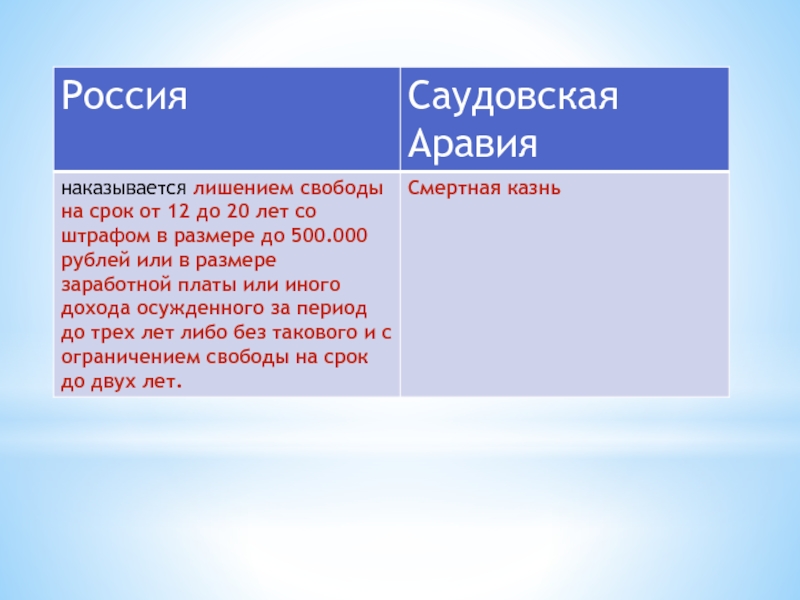 | Россия | Саудовская Аравия |
|---|---|
| наказывается лишением свободы на срок от 12 до 20 лет со штрафом в размере до 500.000 рублей или в размере заработной платы или иного дохода осужденного за период до трех лет либо без такового и с ограничением свободы на срок до двух лет. | Смертная казнь |